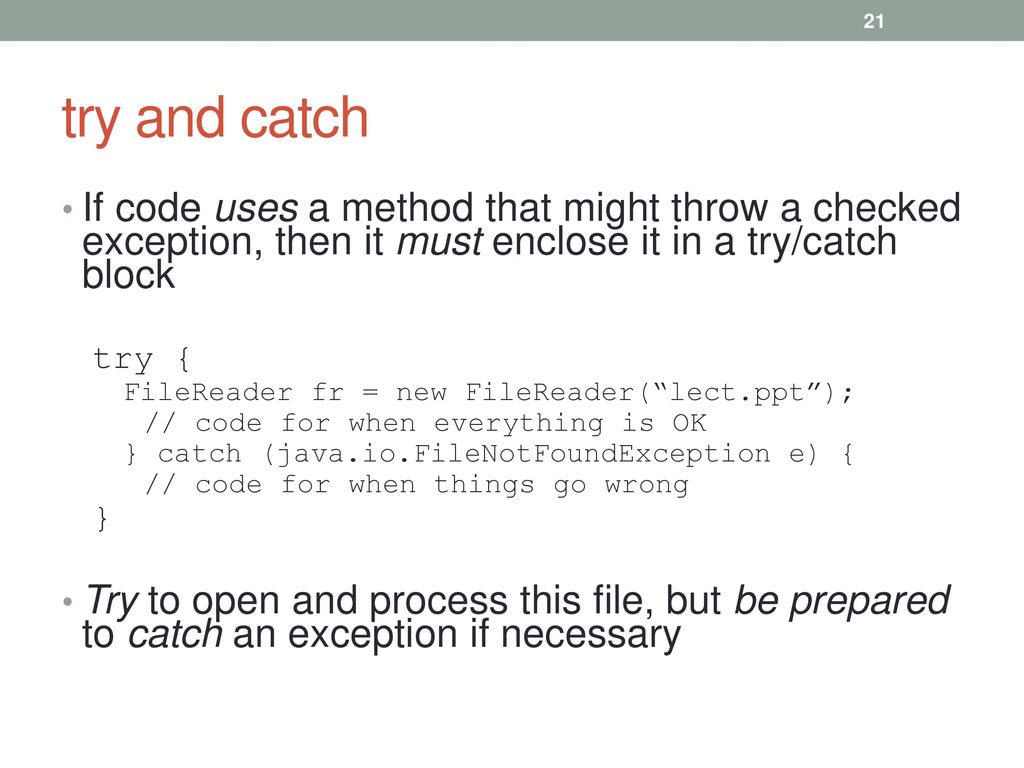 21

try and catch

• If code uses a method that might throw a checked exception, then it must enclose it in a try/catch block

try {
FileReader fr = new FileReader(“lect.ppt”);
// code for when everything is OK
} catch (java.io.FileNotFoundException e) {
// code for when things go wrong
}

• Try to open and process this file, but be prepared to catch an exception if necessary